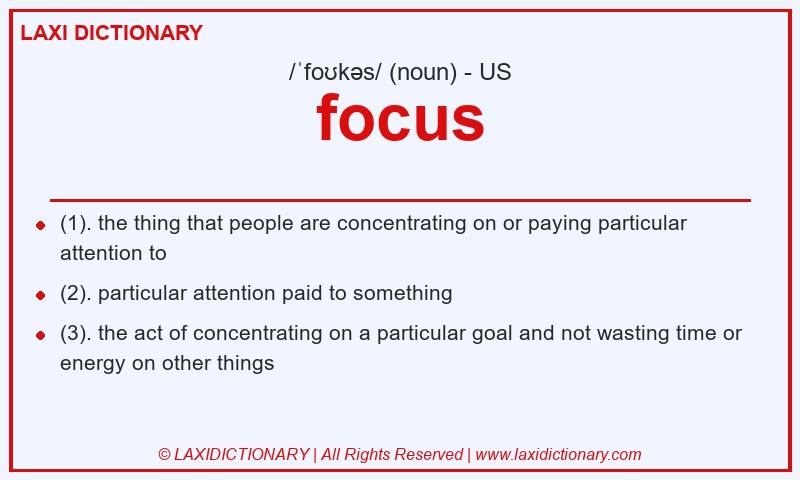 LAXI DICTIONARY

/ˈfoʊkəs/ (noun) - US

focus

- (1). the thing that people are concentrating on or paying particular attention to
- (2). particular attention paid to something
- (3). the act of concentrating on a particular goal and not wasting time or energy on other things

© LAXIDICTIONARY | All Rights Reserved | www.laxidictionary.com